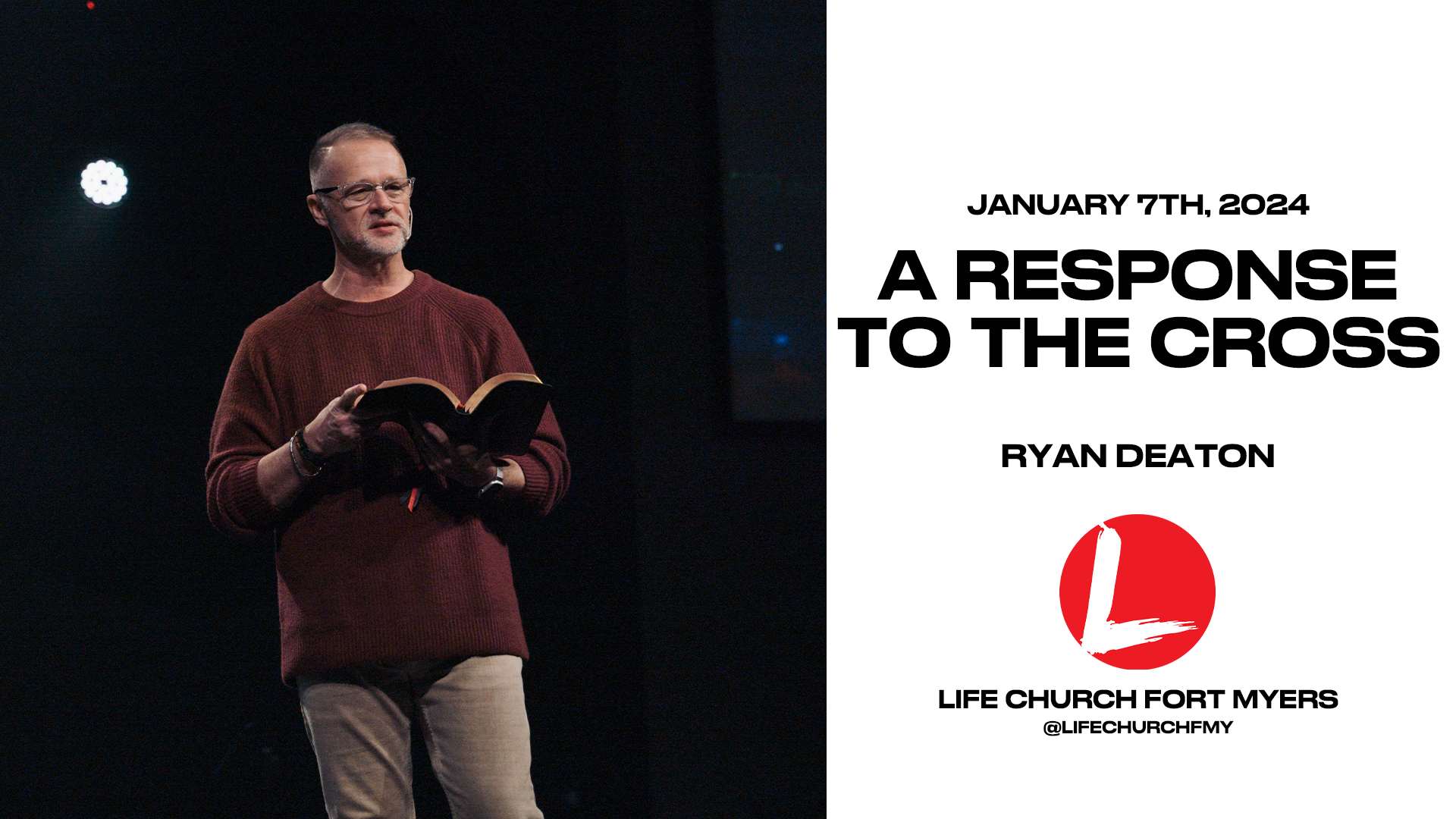 JANUARY 7TH, 2024

A RESPONSE TO THE CROSS

RYAN DEATON

L

LIFE CHURCH FORT MYERS
@LIFECHURCHFMY